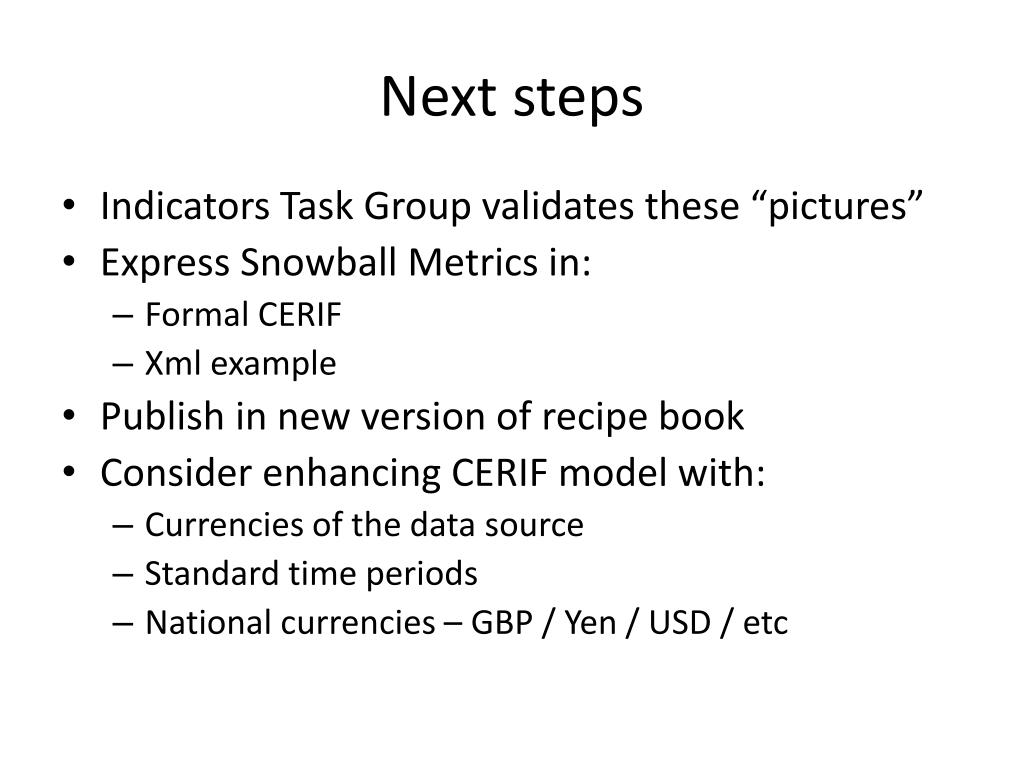 Next steps

• Indicators Task Group validates these “pictures”
• Express Snowball Metrics in:
 – Formal CERIF
 – Xml example
• Publish in new version of recipe book
• Consider enhancing CERIF model with:
 – Currencies of the data source
 – Standard time periods
 – National currencies – GBP / Yen / USD / etc